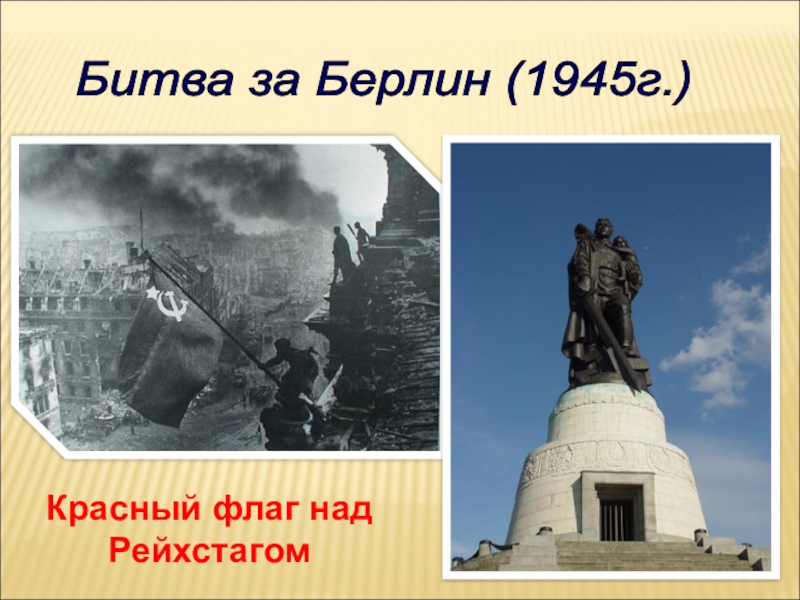 Битва за Берлин (1945г.)

Красный флаг над Рейхстагом